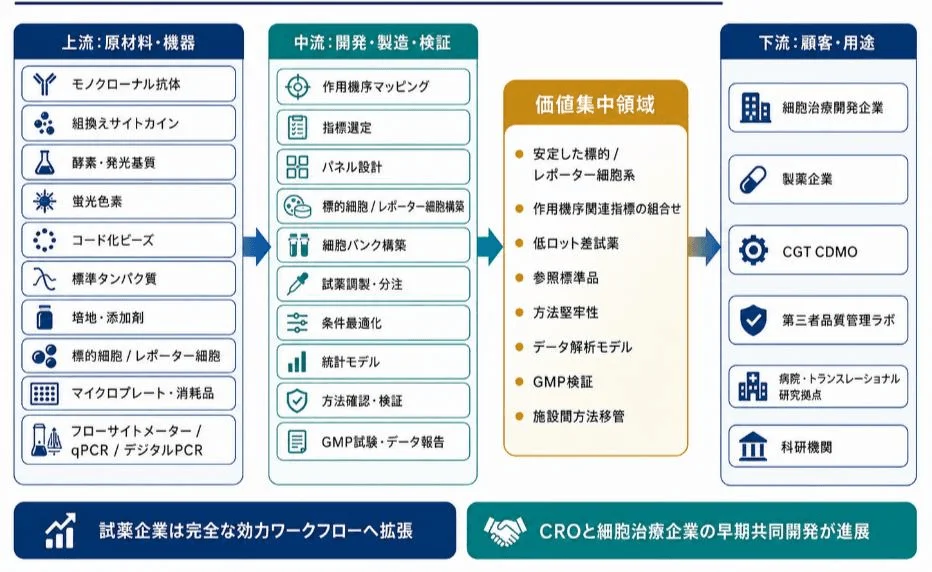 上流：原材料・機器

モノクローナル抗体
組換えサイトカイン
酵素・発光基質
蛍光色素
コード化ビーズ
標準タンパク質
培地・添加剤
標的細胞 / レポーター細胞
マイクロプレート・消耗品
フローサイトメーター / qPCR / デジタルPCR

中流：開発・製造・検証

作用機序マッピング
指標選定
パネル設計
標的細胞 / レポーター細胞構築
細胞バンク構築
試薬調製・分注
条件最適化
統計モデル
方法確認・検証
GMP試験・データ報告

価値集中領域

安定した標的 / レポーター細胞系
作用機序関連指標の組合せ
低ロット差試薬
参照標準品
方法堅牢性
データ解析モデル
GMP検証
施設間方法移管

下流：顧客・用途

細胞治療開発企業
製薬企業
CGT CDMO
第三者品質管理ラボ
病院・トランスレーショナル研究拠点
科研機関

試薬企業は完全な効力ワークフローへ拡張

CROと細胞治療企業の早期共同開発が進展